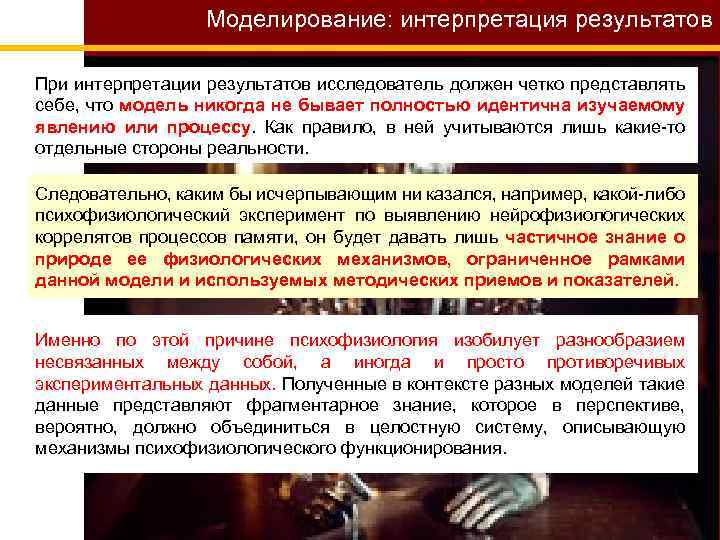 Моделирование: интерпретация результатов

При интерпретации результатов исследователь должен четко представлять себе, что модель никогда не бывает полностью идентична изучаемому явлению или процессу. Как правило, в ней учитываются лишь какие-то отдельные стороны реальности.

Следовательно, каким бы исчерпывающим ни казался, например, какой-либо психофизиологический эксперимент по выявлению нейрофизиологических коррелятов процессов памяти, он будет давать лишь частичное знание о природе ее физиологических механизмов, ограниченное рамками данной модели и используемых методических приемов и показателей.

Именно по этой причине психофизиология изобилует разнообразием несвязанных между собой, а иногда и просто противоречивых экспериментальных данных. Полученные в контексте разных моделей такие данные представляют фрагментарное знание, которое в перспективе, вероятно, должно объединиться в целостную систему, описывающую механизмы психофизиологического функционирования.